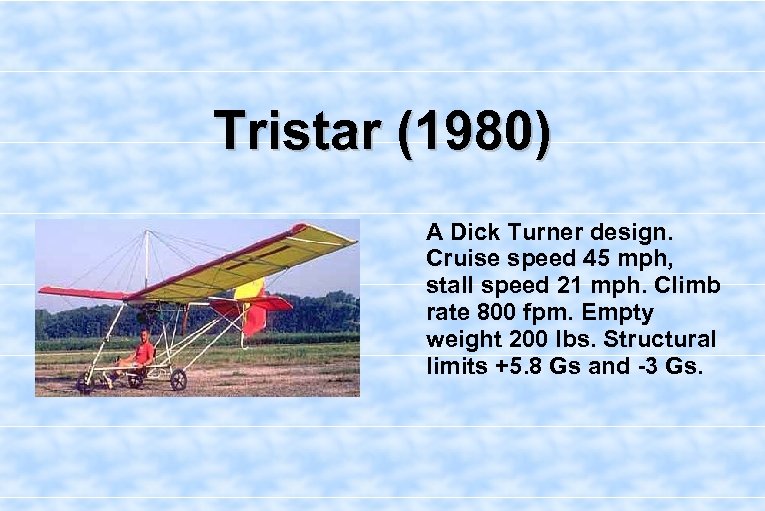 Tristar (1980)

A Dick Turner design. Cruise speed 45 mph, stall speed 21 mph. Climb rate 800 fpm. Empty weight 200 lbs. Structural limits +5.8 Gs and -3 Gs.